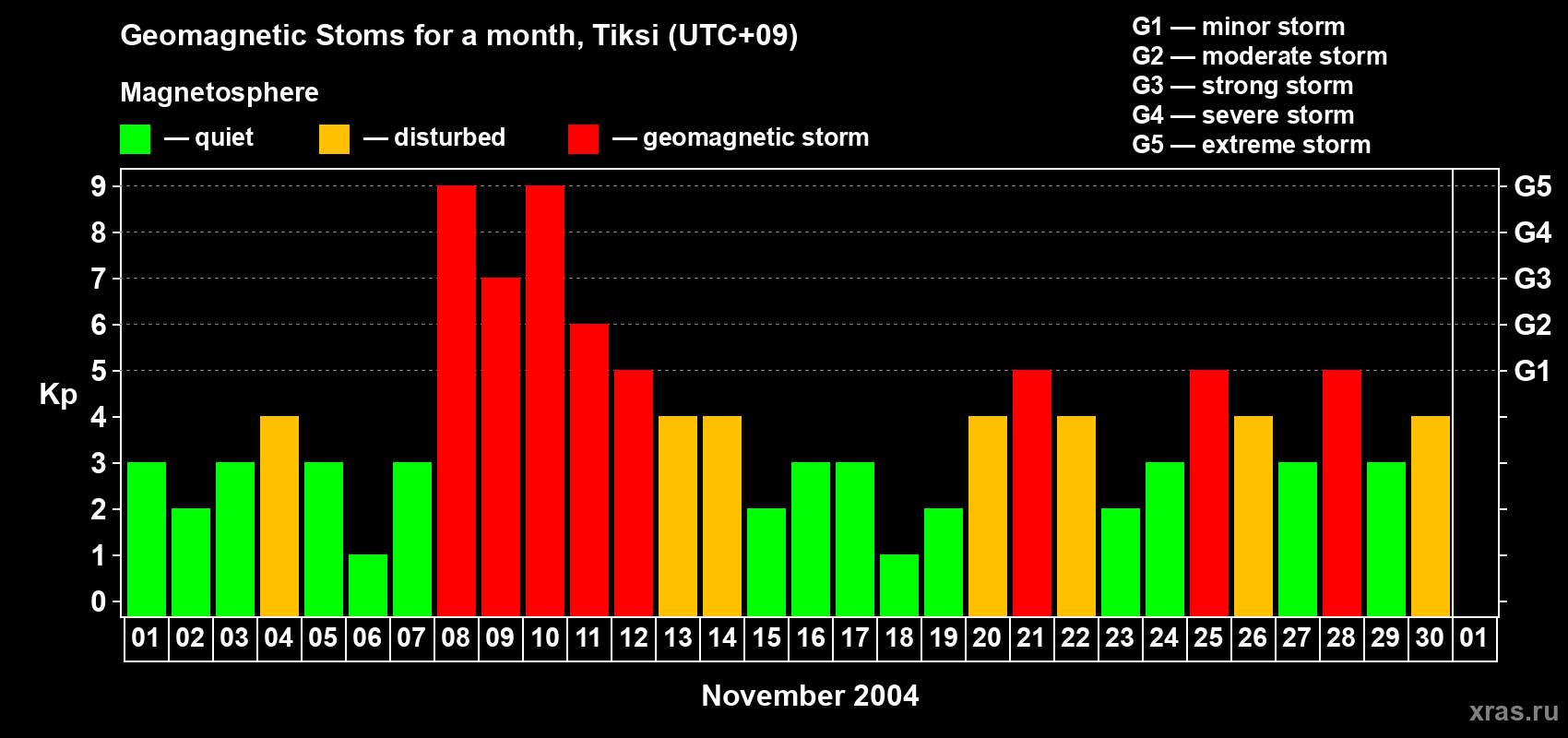 Geomagnetic Stoms for a month, Tiksi (UTC+09)

Magnetosphere

— quiet — disturbed — geomagnetic storm

G1 — minor storm
G2 — moderate storm
G3 — strong storm
G4 — severe storm
G5 — extreme storm

Kp

9 8 7 6 5 4 3 2 1 0

G5 G4 G3 G2 G1

01 02 03 04 05 06 07 08 09 10 11 12 13 14 15 16 17 18 19 20 21 22 23 24 25 26 27 28 29 30 01

November 2004

xras.ru